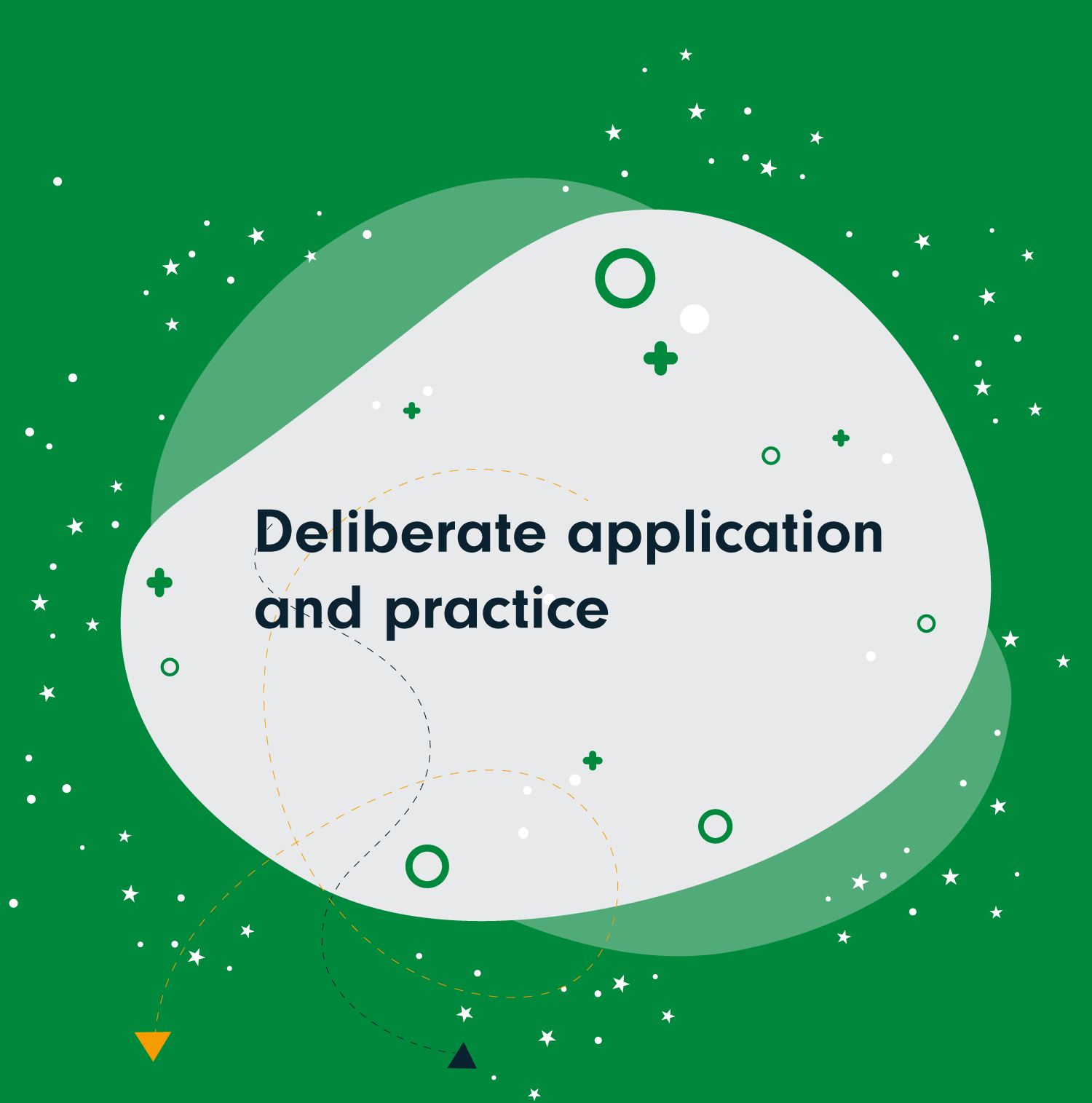 Deliberate application and practice